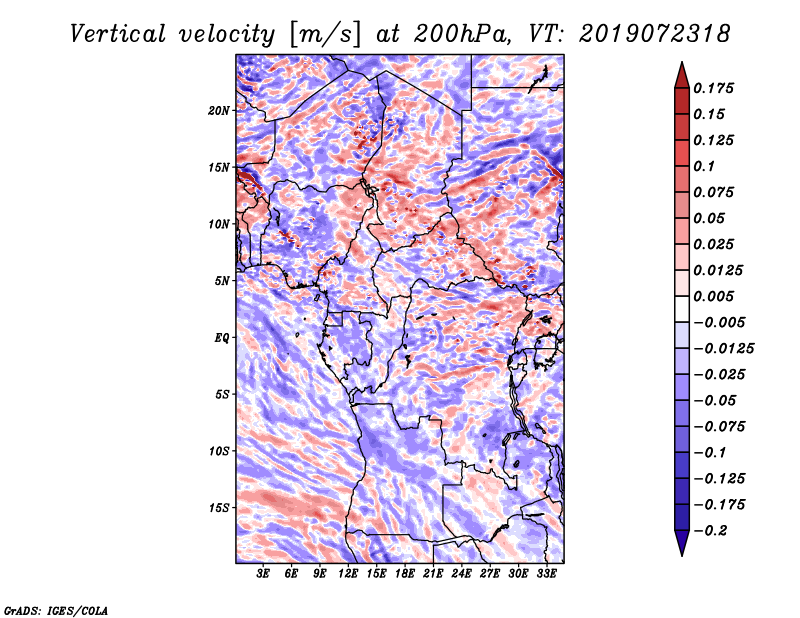 Vertical velocity [m/s] at 200hPa, VT: 2019072318

20N
15N
10N
5N
EQ
5S
10S
15S

3E 6E 9E 12E 15E 18E 21E 24E 27E 30E 33E

0.175
0.15
0.125
0.1
0.075
0.05
0.025
0.0125
0.005
−0.005
−0.0125
−0.025
−0.05
−0.075
−0.1
−0.125
−0.175
−0.2

GrADS: IGES/COLA